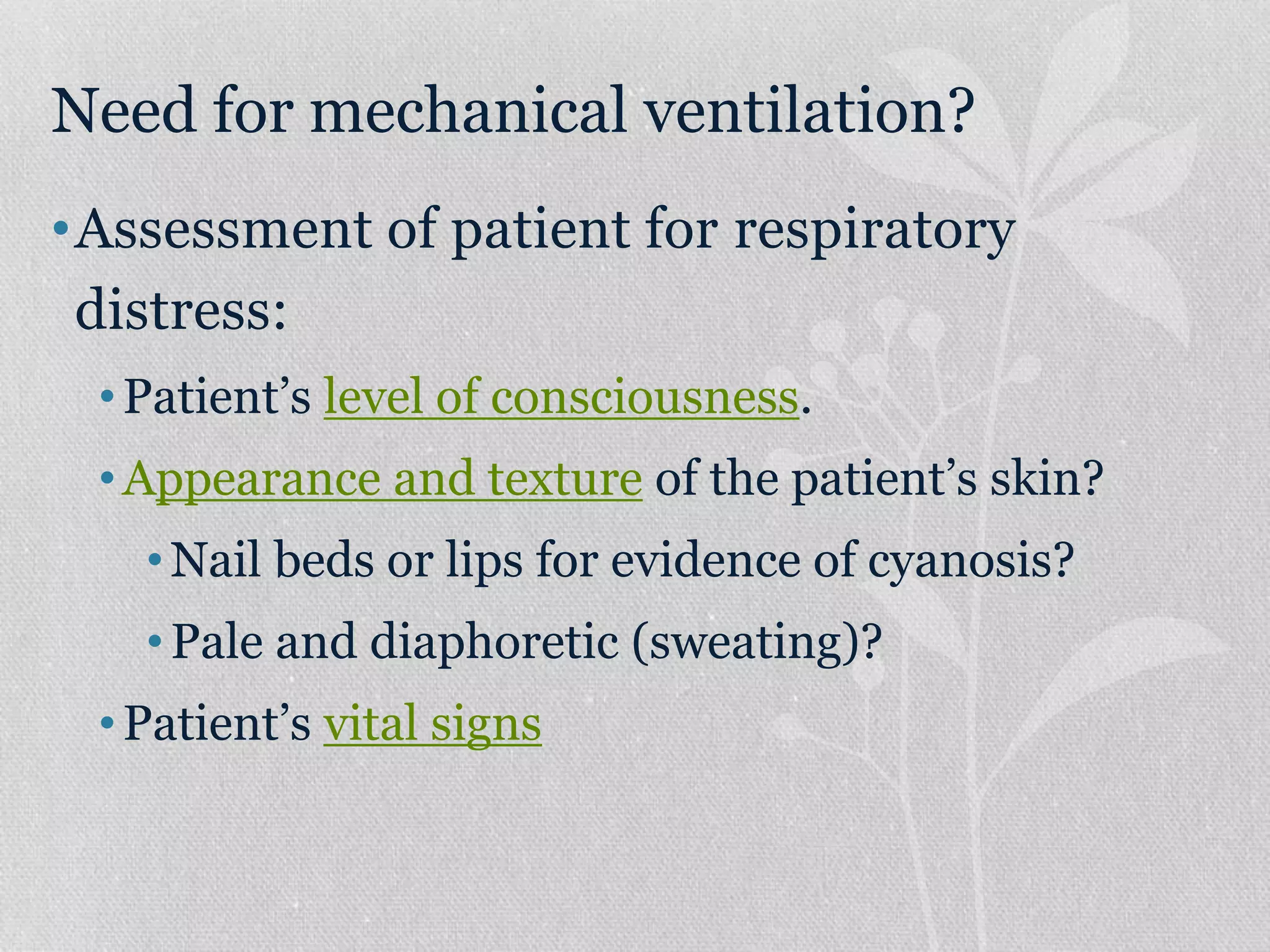 Need for mechanical ventilation?

• Assessment of patient for respiratory distress:

• Patient’s level of consciousness.

• Appearance and texture of the patient’s skin?

• Nail beds or lips for evidence of cyanosis?

• Pale and diaphoretic (sweating)?

• Patient’s vital signs